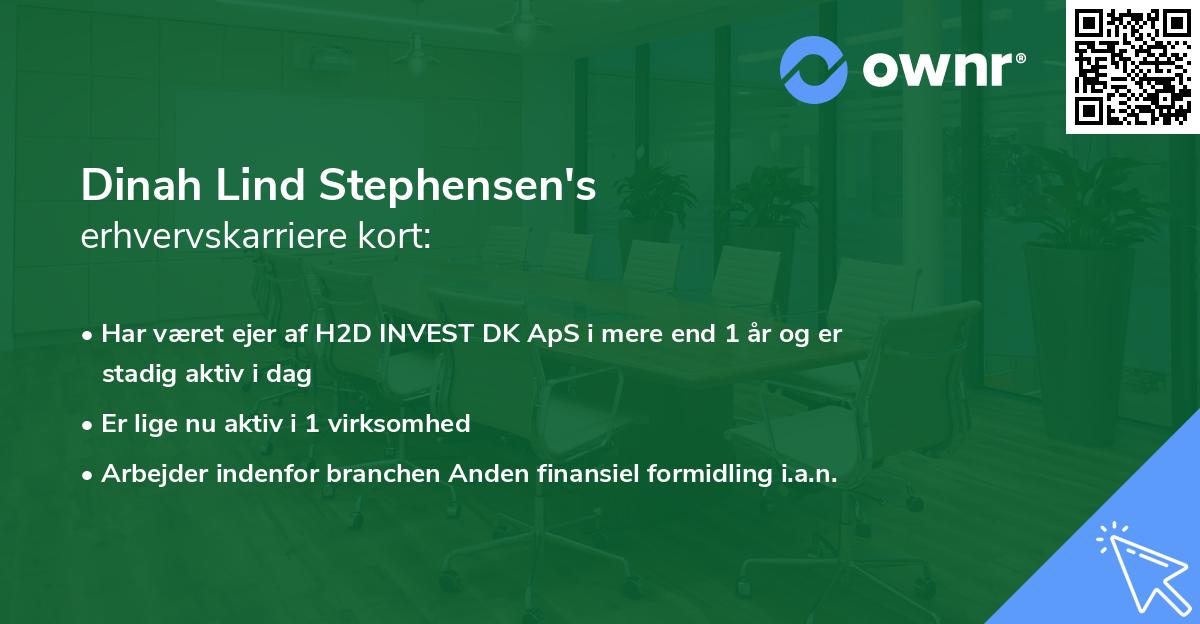 ownr®

Dinah Lind Stephensen's
erhvervskarriere kort:

• Har været ejer af H2D INVEST DK ApS i mere end 1 år og er stadig aktiv i dag
• Er lige nu aktiv i 1 virksomhed
• Arbejder indenfor branchen Anden finansiel formidling i.a.n.